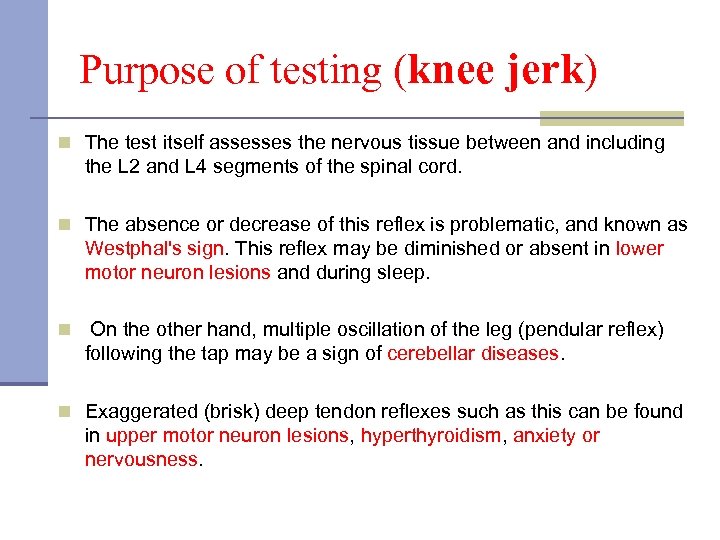 Purpose of testing (knee jerk)

The test itself assesses the nervous tissue between and including the L2 and L4 segments of the spinal cord.

The absence or decrease of this reflex is problematic, and known as Westphal's sign. This reflex may be diminished or absent in lower motor neuron lesions and during sleep.

On the other hand, multiple oscillation of the leg (pendular reflex) following the tap may be a sign of cerebellar diseases.

Exaggerated (brisk) deep tendon reflexes such as this can be found in upper motor neuron lesions, hyperthyroidism, anxiety or nervousness.